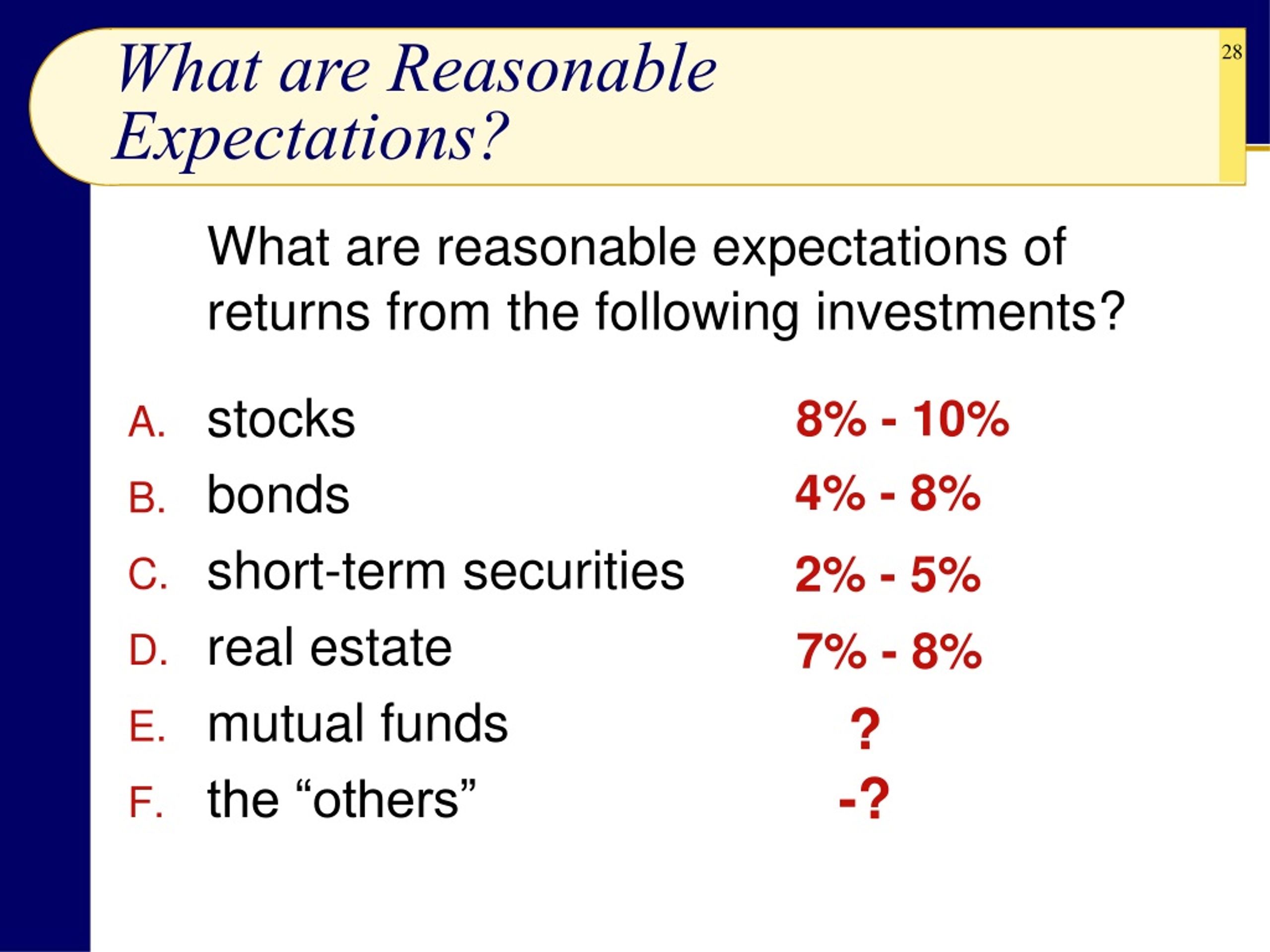 What are Reasonable Expectations?

28

What are reasonable expectations of returns from the following investments?

A. stocks 8% - 10%
B. bonds 4% - 8%
C. short-term securities 2% - 5%
D. real estate 7% - 8%
E. mutual funds ?
F. the “others” -?